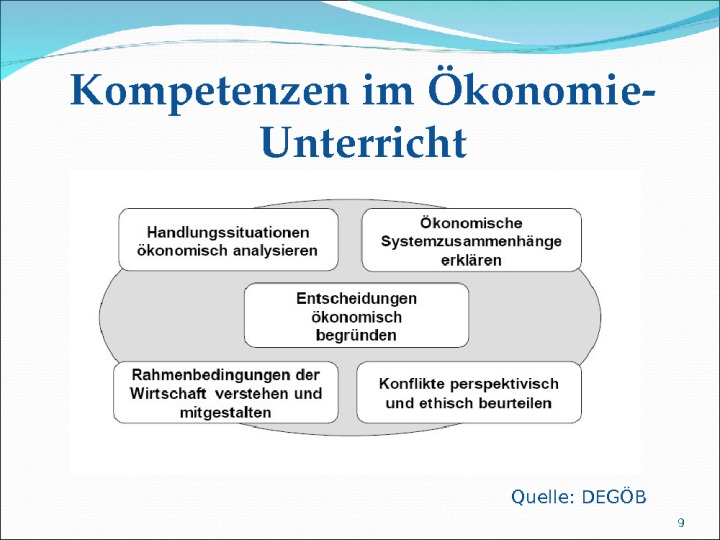 Kompetenzen im Ökonomie-Unterricht

Handlungssituationen ökonomisch analysieren

Ökonomische Systemzusammenhänge erklären

Entscheidungen ökonomisch begründen

Rahmenbedingungen der Wirtschaft verstehen und mitgestalten

Konflikte perspektivisch und ethisch beurteilen

Quelle: DEGÖB

9